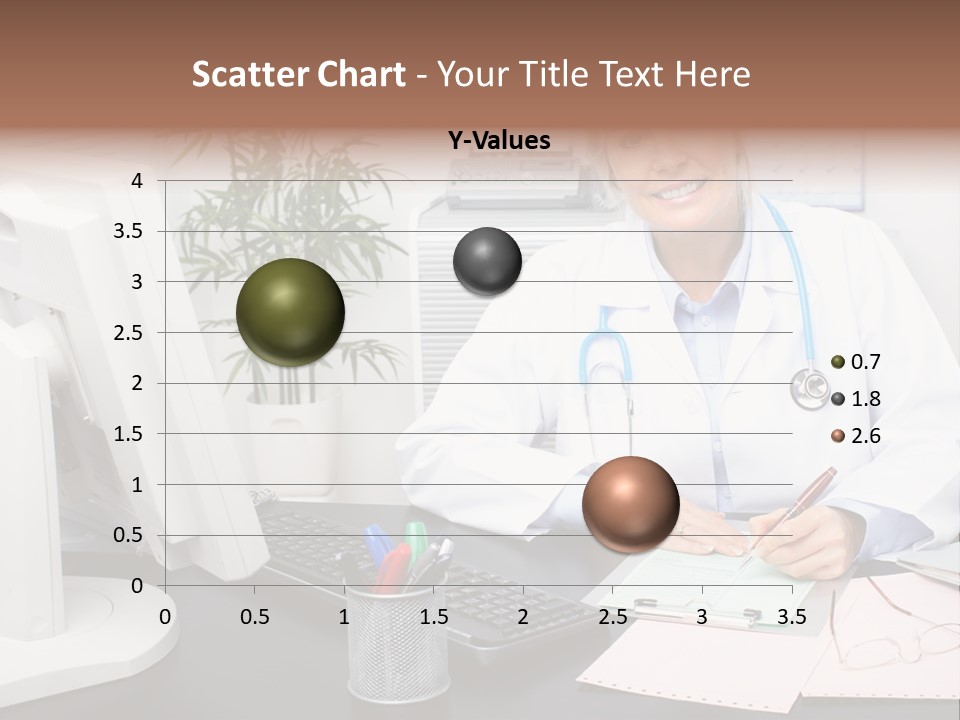 Scatter Chart - Your Title Text Here

Y-Values

4
3.5
3
2.5
2
1.5
1
0.5
0

0 0.5 1 1.5 2 2.5 3 3.5

0.7
1.8
2.6